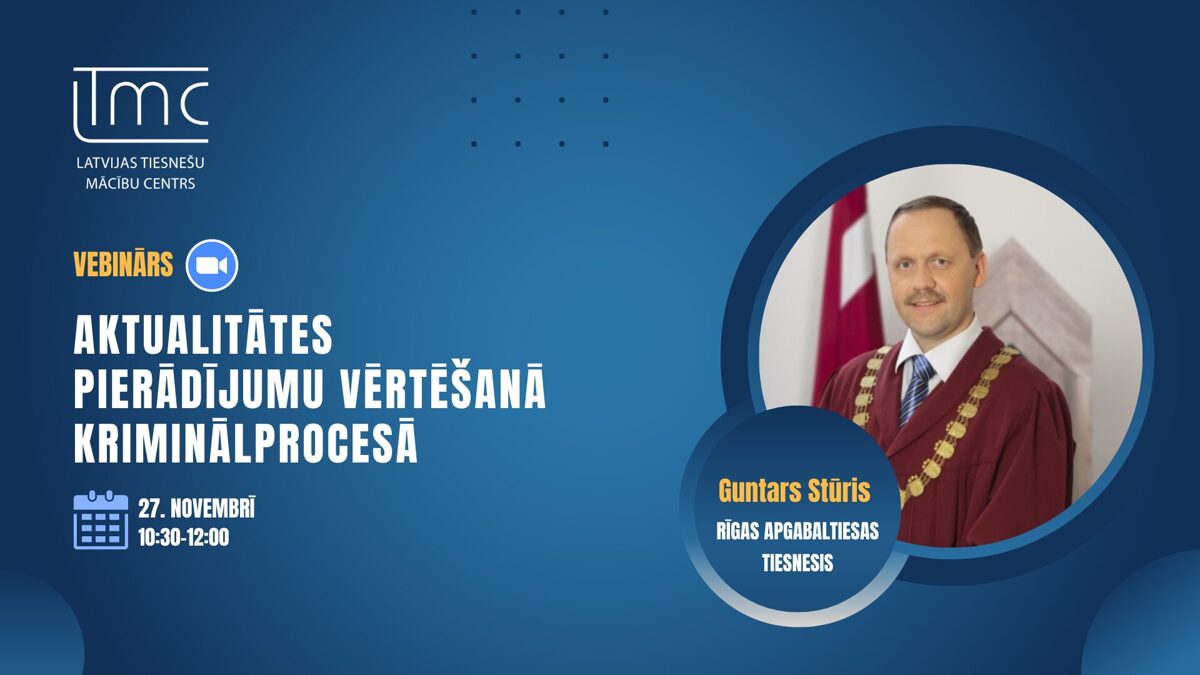 LTMC
LATVIJAS TIESNEŠU MĀCĪBU CENTRS

VEBINĀRS

AKTUALITĀTES PIERĀDĪJUMU VĒRTĒŠANĀ KRIMINĀLPROCESĀ

27. NOVEMBRĪ
10:30-12:00

Guntars Stūris
RĪGAS APGABALTIESAS TIESNESIS